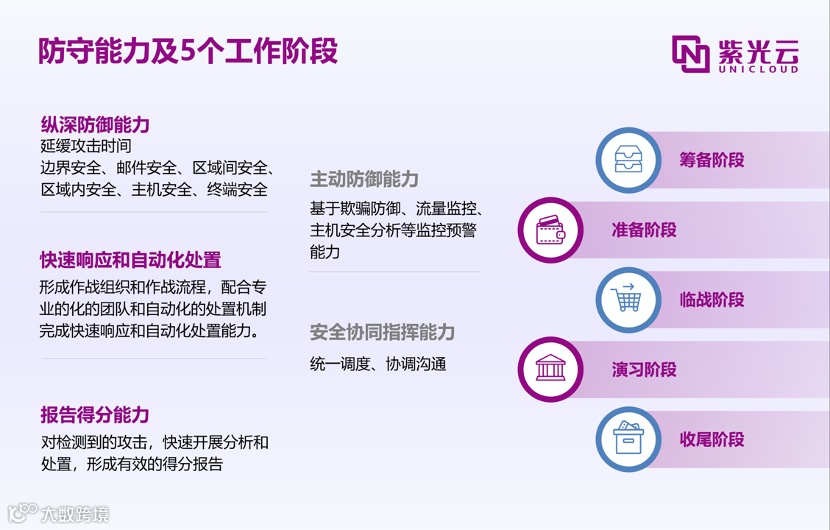 防守能力及5个工作阶段

紫光云
UNICLOUD

纵深防御能力
延缓攻击时间
边界安全、邮件安全、区域间安全、区域内安全、主机安全、终端安全

快速响应和自动化处置
形成作战组织和作战流程，配合专业的化的团队和自动化的处置机制完成快速响应和自动化处置能力。

报告得分能力
对检测到的攻击，快速开展分析和处置，形成有效的得分报告

主动防御能力
基于欺骗防御、流量监控、主机安全分析等监控预警能力

安全协同指挥能力
统一调度、协调沟通

筹备阶段
准备阶段
临战阶段
演习阶段
收尾阶段

大数跨境